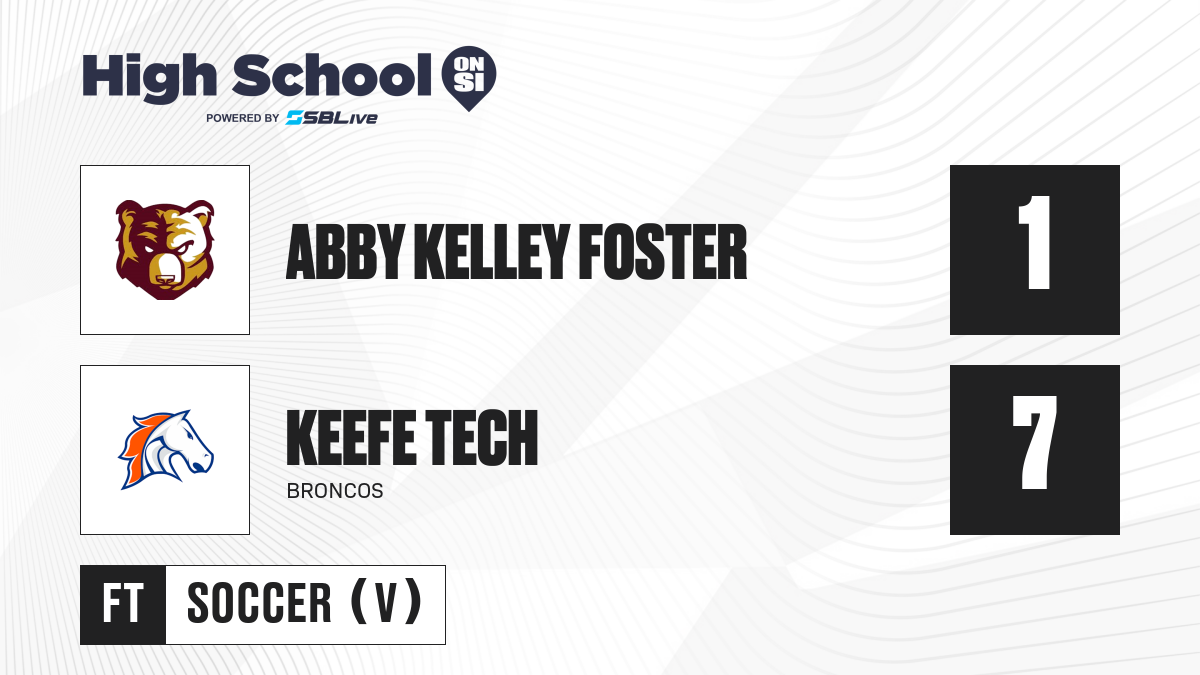 High School ON SI
POWERED BY SBLive

ABBY KELLEY FOSTER
1

KEEFE TECH
BRONCOS
7

FT
SOCCER (V)